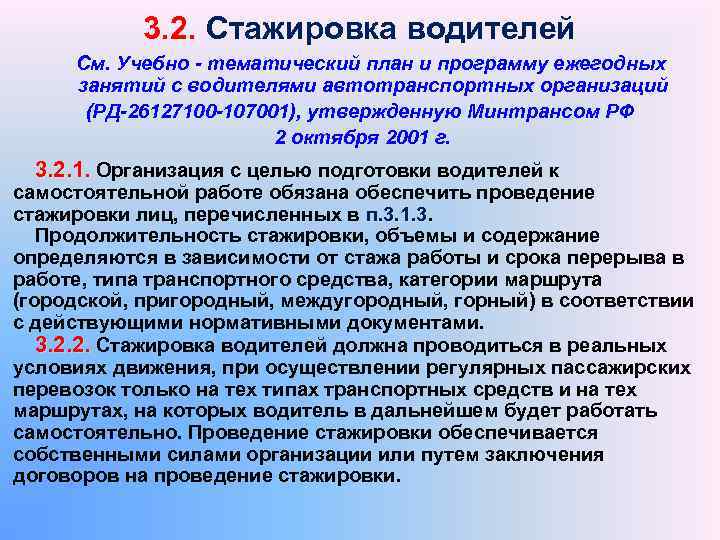 3.2. Стажировка водителей

См. Учебно - тематический план и программу ежегодных занятий с водителями автотранспортных организаций (РД-26127100-107001), утвержденную Минтрансом РФ 2 октября 2001 г.

3.2.1. Организация с целью подготовки водителей к самостоятельной работе обязана обеспечить проведение стажировки лиц, перечисленных в п.3.1.3.

Продолжительность стажировки, объемы и содержание определяются в зависимости от стажа работы и срока перерыва в работе, типа транспортного средства, категории маршрута (городской, пригородный, междугородный, горный) в соответствии с действующими нормативными документами.

3.2.2. Стажировка водителей должна проводиться в реальных условиях движения, при осуществлении регулярных пассажирских перевозок только на тех типах транспортных средств и на тех маршрутах, на которых водитель в дальнейшем будет работать самостоятельно. Проведение стажировки обеспечивается собственными силами организации или путем заключения договоров на проведение стажировки.